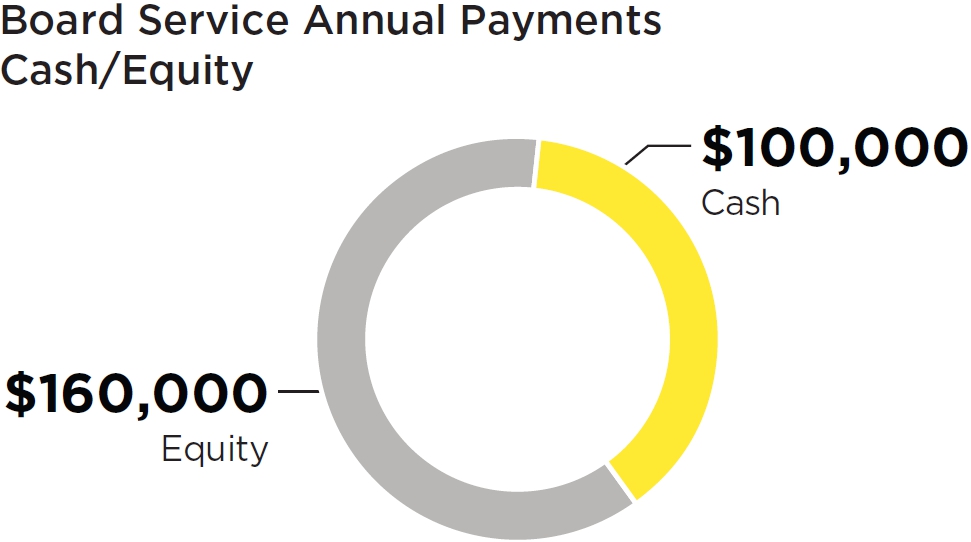 Board Service Annual Payments
Cash/Equity

\$100,000
Cash

\$160,000
Equity